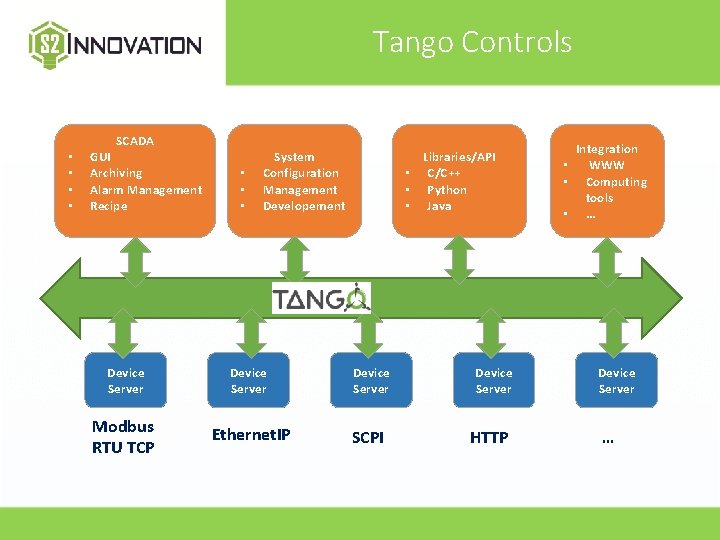 S2 INNOVATION

Tango Controls

SCADA
- GUI
- Archiving
- Alarm Management
- Recipe

System
- Configuration
- Management
- Developement

Libraries/API
- C/C++
- Python
- Java

Integration
- WWW
- Computing tools
- ...

TANGO

Device Server

Device Server

Device Server

Device Server

Device Server

Modbus RTU TCP

EthernetIP

SCPI

HTTP

...